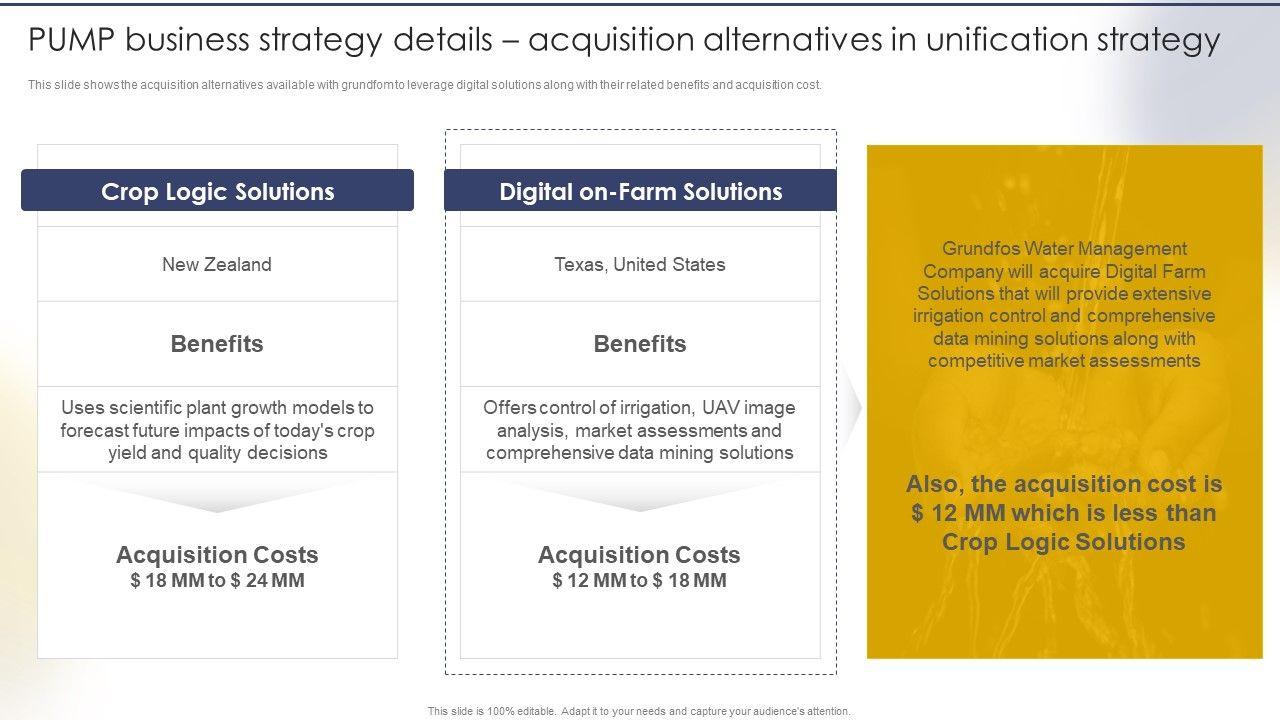 PUMP business strategy details – acquisition alternatives in unification strategy

This slide shows the acquisition alternatives available with grundfom to leverage digital solutions along with their related benefits and acquisition cost.

Crop Logic Solutions

New Zealand

Benefits

Uses scientific plant growth models to forecast future impacts of today's crop yield and quality decisions

Acquisition Costs
$ 18 MM to $ 24 MM

Digital on-Farm Solutions

Texas, United States

Benefits

Offers control of irrigation, UAV image analysis, market assessments and comprehensive data mining solutions

Acquisition Costs
$ 12 MM to $ 18 MM

Grundfos Water Management Company will acquire Digital Farm Solutions that will provide extensive irrigation control and comprehensive data mining solutions along with competitive market assessments

Also, the acquisition cost is $ 12 MM which is less than Crop Logic Solutions

This slide is 100% editable. Adapt it to your needs and capture your audience's attention.